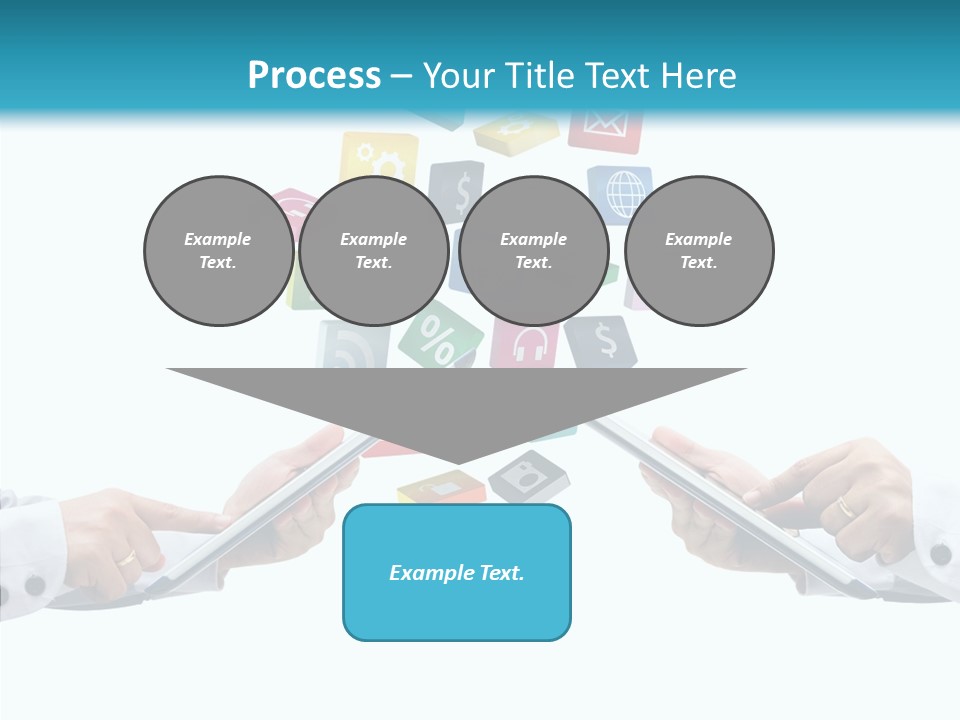 Process – Your Title Text Here

Example Text.

Example Text.

Example Text.

Example Text.

Example Text.